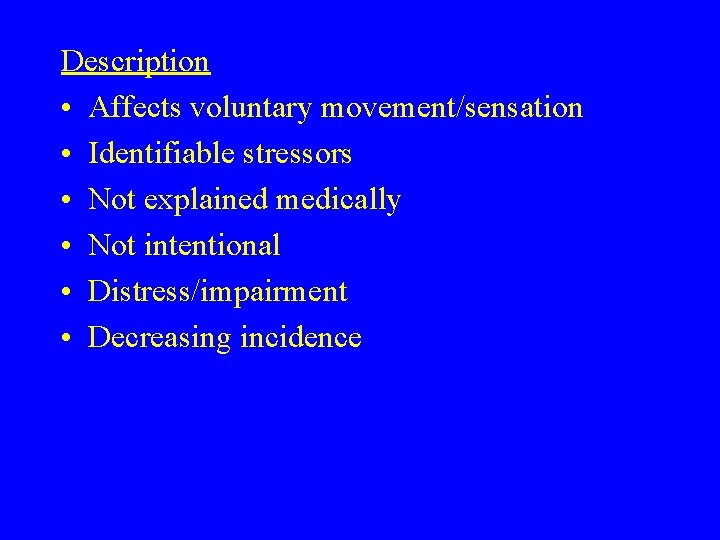 Description

• Affects voluntary movement/sensation
• Identifiable stressors
• Not explained medically
• Not intentional
• Distress/impairment
• Decreasing incidence